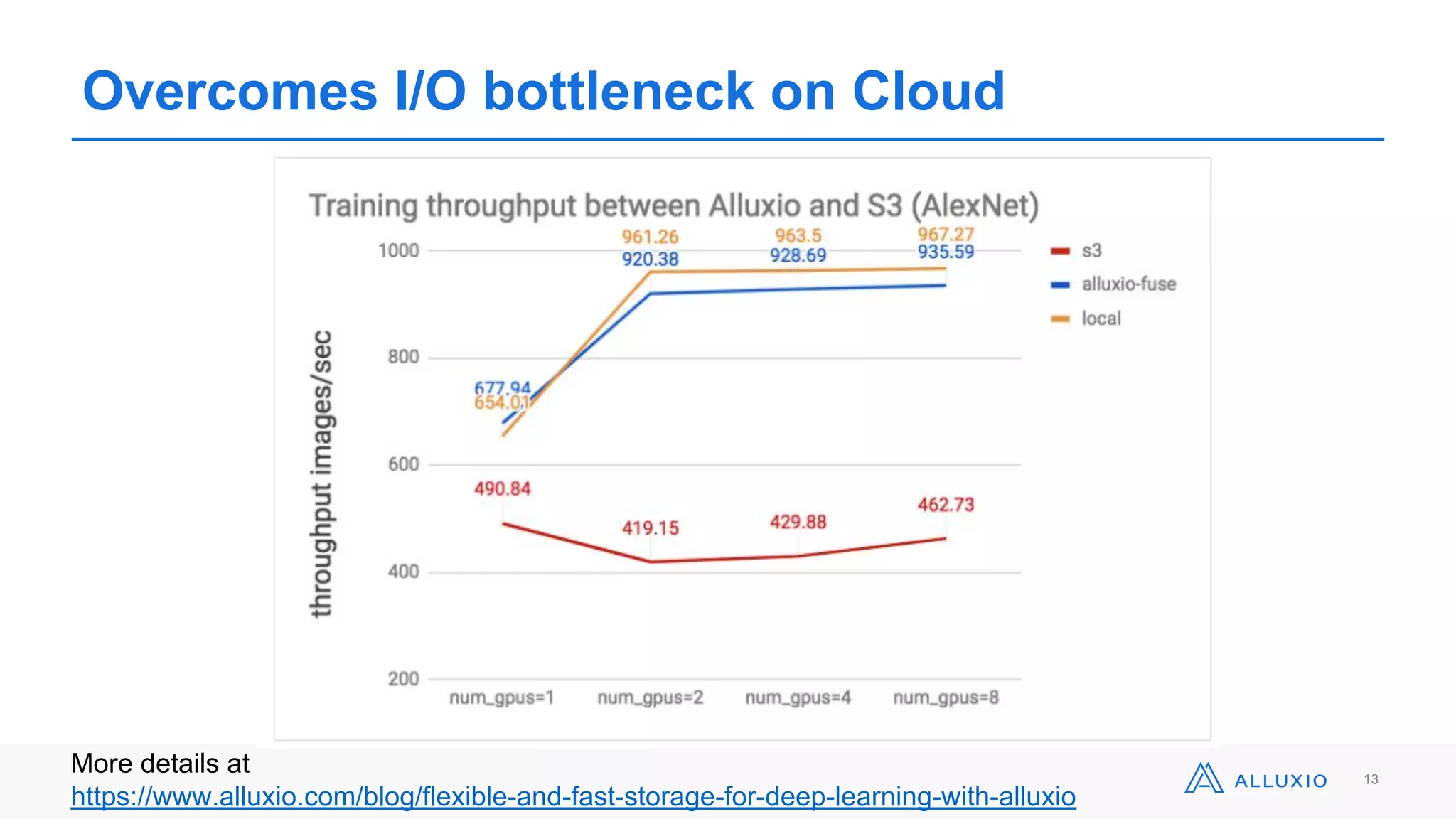 Overcomes I/O bottleneck on Cloud

Training throughput between Alluxio and S3 (AlexNet)

throughput images/sec

1000
800
600
400
200

961.26
920.38
963.5
928.69
967.27
935.59
677.94
654.01
490.84
419.15
429.88
462.73

num_gpus=1
num_gpus=2
num_gpus=4
num_gpus=8

s3
alluxio-fuse
local

More details at
https://www.alluxio.com/blog/flexible-and-fast-storage-for-deep-learning-with-alluxio

ALLUXIO

13